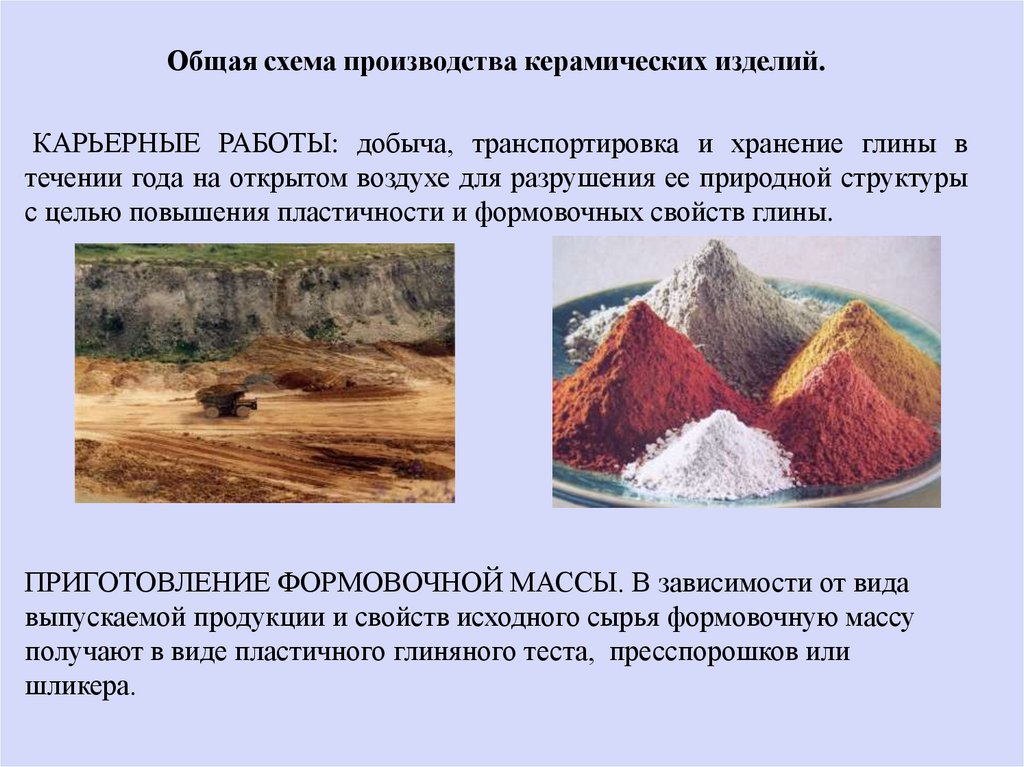 Общая схема производства керамических изделий.

КАРЬЕРНЫЕ РАБОТЫ: добыча, транспортировка и хранение глины в течении года на открытом воздухе для разрушения ее природной структуры с целью повышения пластичности и формовочных свойств глины.

ПРИГОТОВЛЕНИЕ ФОРМОВОЧНОЙ МАССЫ. В зависимости от вида выпускаемой продукции и свойств исходного сырья формовочную массу получают в виде пластичного глиняного теста, пресспорошков или шликера.